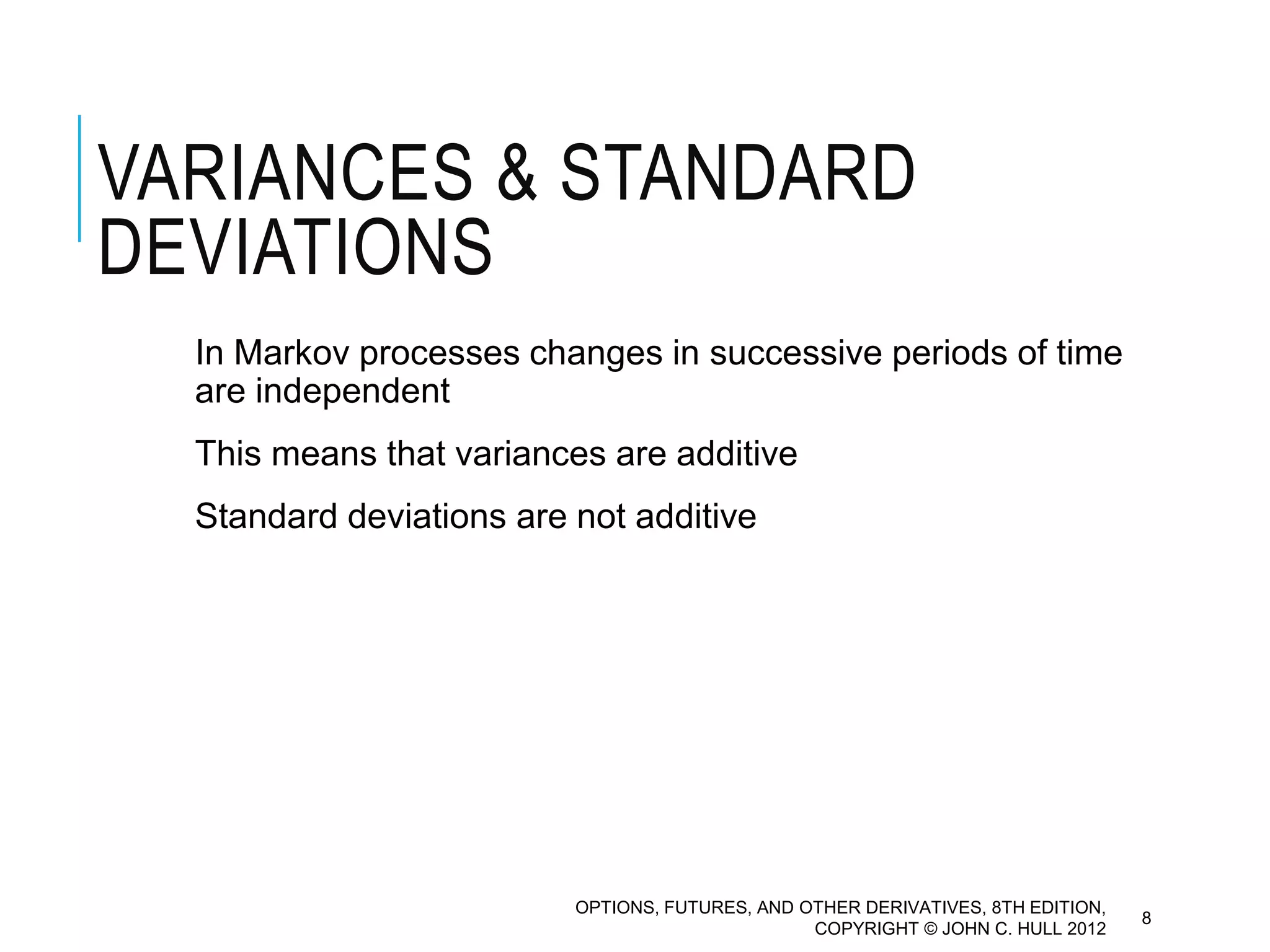 VARIANCES & STANDARD DEVIATIONS

In Markov processes changes in successive periods of time are independent

This means that variances are additive

Standard deviations are not additive

OPTIONS, FUTURES, AND OTHER DERIVATIVES, 8TH EDITION, COPYRIGHT © JOHN C. HULL 2012

8